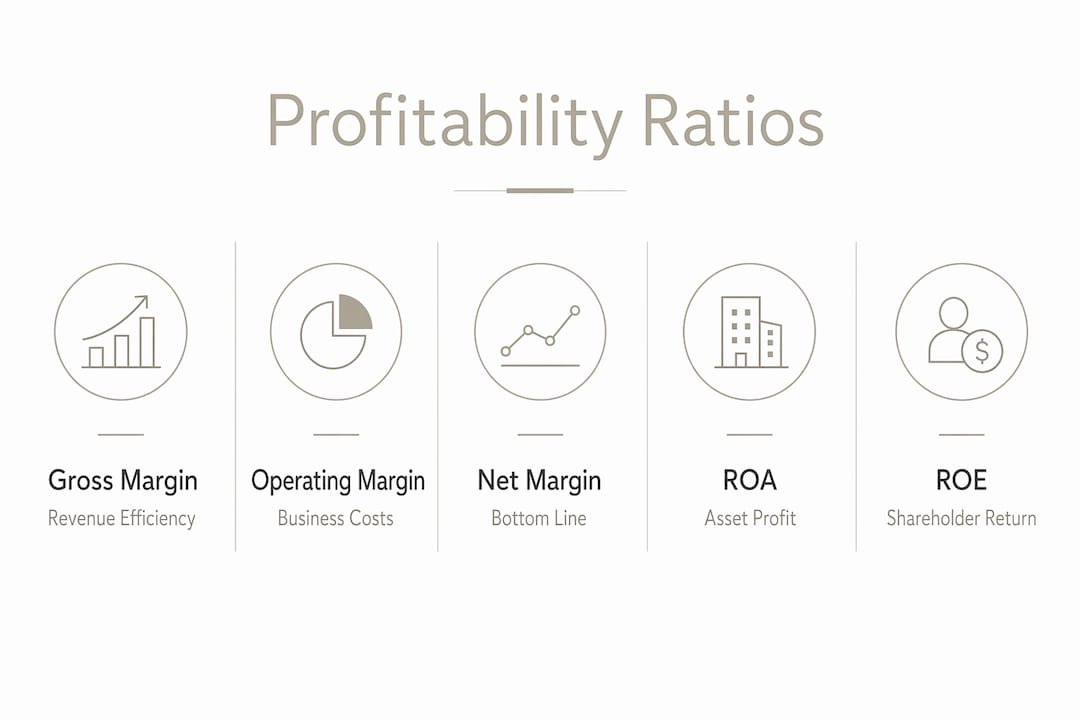 Profitability Ratios

Gross Margin
Revenue Efficiency

Operating Margin
Business Costs

Net Margin
Bottom Line

ROA
Asset Profit

ROE
Shareholder Return